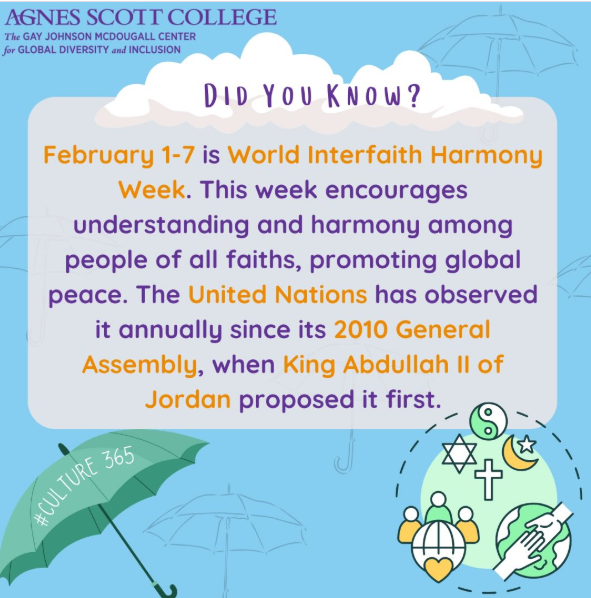 AGNES SCOTT COLLEGE
The GAY JOHNSON MCDOUGALL CENTER for GLOBAL DIVERSITY and INCLUSION

DID YOU KNOW?

February 1-7 is World Interfaith Harmony Week. This week encourages understanding and harmony among people of all faiths, promoting global peace. The United Nations has observed it annually since its 2010 General Assembly, when King Abdullah II of Jordan proposed it first.

#CULTURE 365